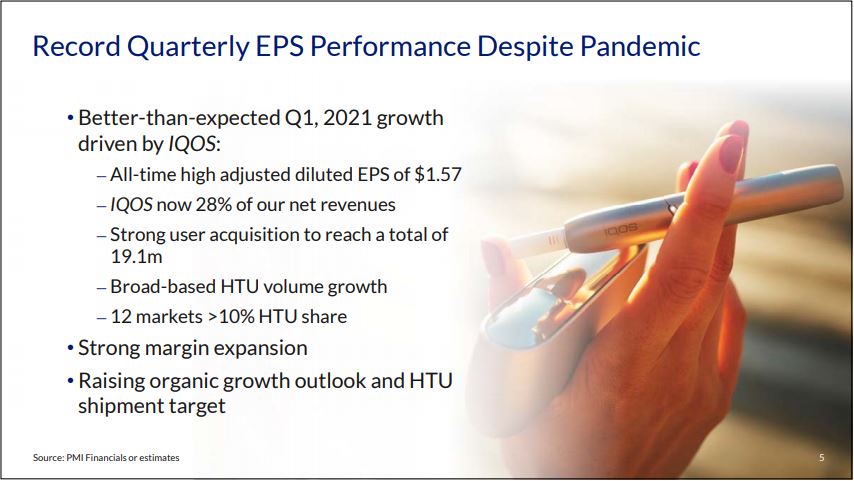 Record Quarterly EPS Performance Despite Pandemic

• Better-than-expected Q1, 2021 growth driven by IQOS:

– All-time high adjusted diluted EPS of $1.57

– IQOS now 28% of our net revenues

– Strong user acquisition to reach a total of 19.1m

– Broad-based HTU volume growth

– 12 markets >10% HTU share

• Strong margin expansion

• Raising organic growth outlook and HTU shipment target

IQOS

Source: PMI Financials or estimates

5